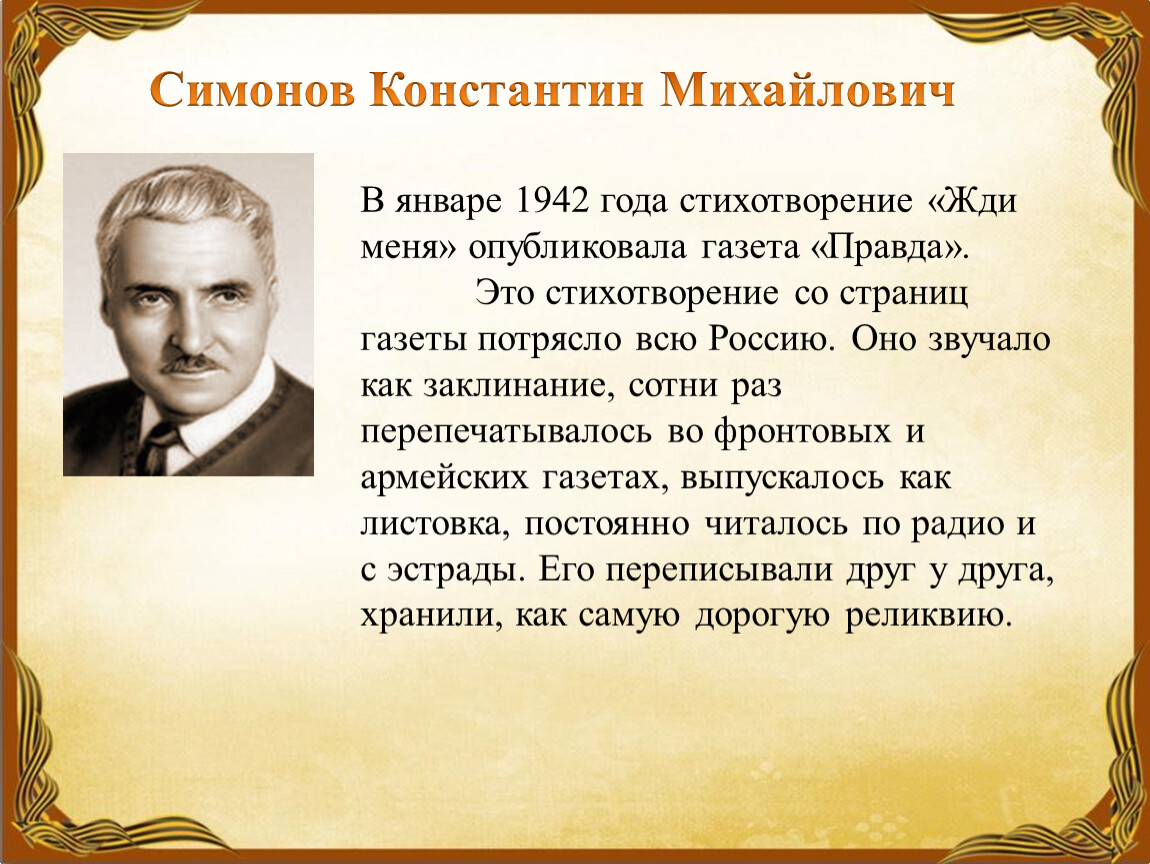 Симонов Константин Михайлович

В январе 1942 года стихотворение «Жди меня» опубликовала газета «Правда».

Это стихотворение со страниц газеты потрясло всю Россию. Оно звучало как заклинание, сотни раз перепечатывалось во фронтовых и армейских газетах, выпускалось как листовка, постоянно читалось по радио и с эстрады. Его переписывали друг у друга, хранили, как самую дорогую реликвию.